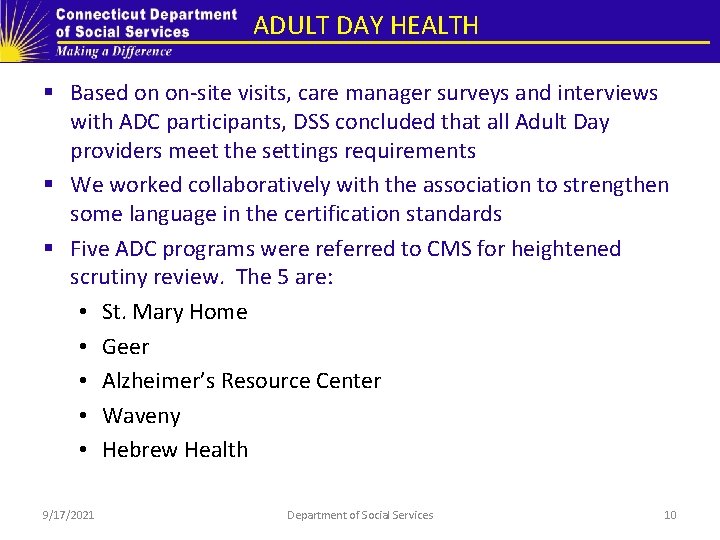 Connecticut Department of Social Services
Making a Difference

ADULT DAY HEALTH

▪ Based on on-site visits, care manager surveys and interviews with ADC participants, DSS concluded that all Adult Day providers meet the settings requirements

▪ We worked collaboratively with the association to strengthen some language in the certification standards

▪ Five ADC programs were referred to CMS for heightened scrutiny review. The 5 are:

• St. Mary Home
• Geer
• Alzheimer's Resource Center
• Waveny
• Hebrew Health

9/17/2021 Department of Social Services 10